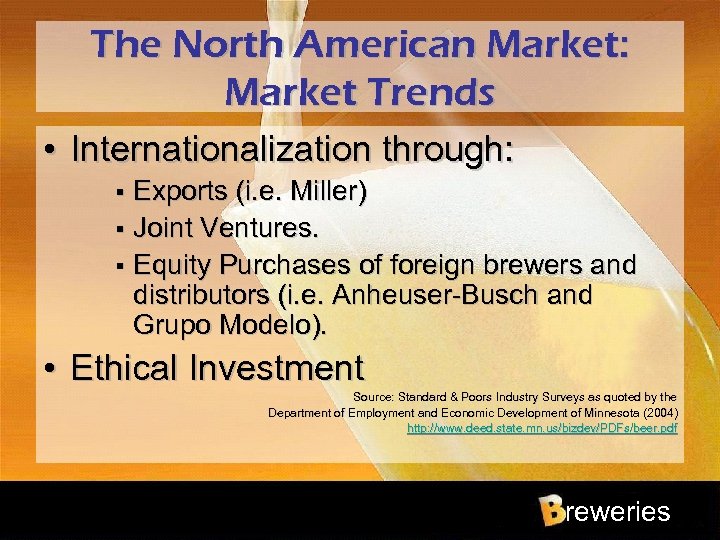 The North American Market: Market Trends

• Internationalization through:

▪ Exports (i.e. Miller)
▪ Joint Ventures.
▪ Equity Purchases of foreign brewers and distributors (i.e. Anheuser-Busch and Grupo Modelo).

• Ethical Investment

Source: Standard & Poors Industry Surveys as quoted by the Department of Employment and Economic Development of Minnesota (2004) http://www.deed.state.mn.us/bizdev/PDFs/beer.pdf

Breweries